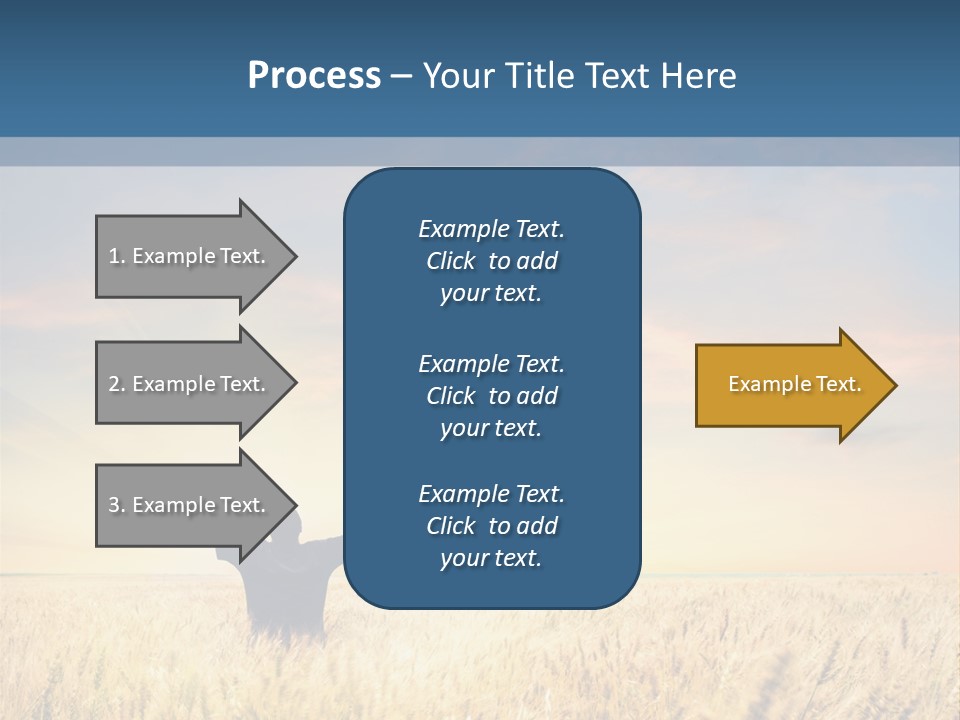 Process – Your Title Text Here

1. Example Text.

2. Example Text.

3. Example Text.

Example Text. Click to add your text.

Example Text. Click to add your text.

Example Text. Click to add your text.

Example Text.